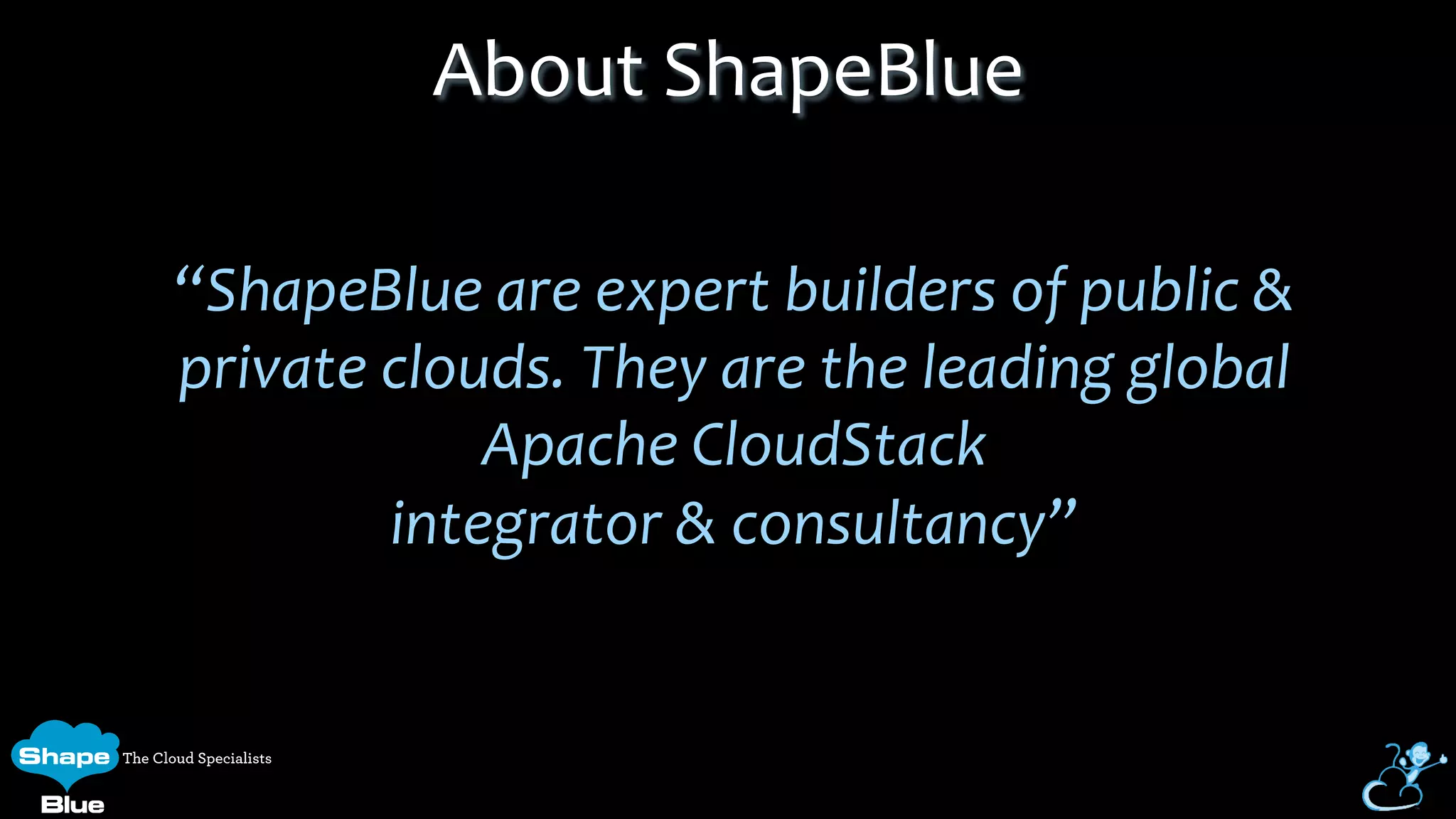 About ShapeBlue

“ShapeBlue are expert builders of public & private clouds. They are the leading global Apache CloudStack integrator & consultancy”

Shape Blue The Cloud Specialists